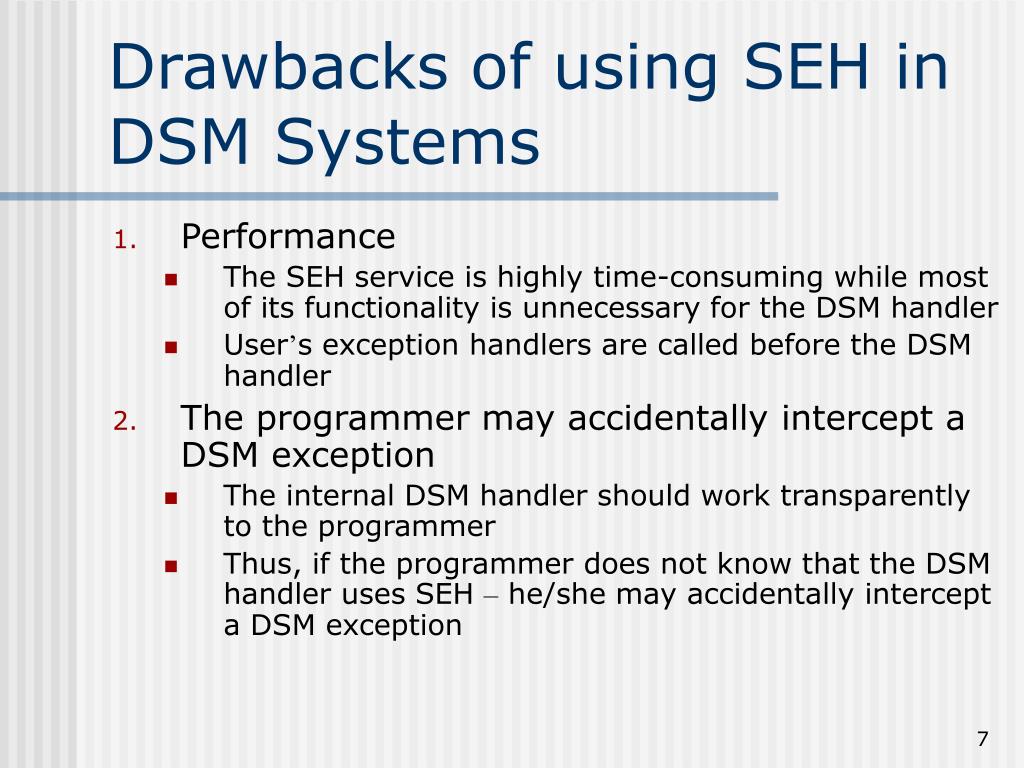 Drawbacks of using SEH in DSM Systems

1. Performance
- The SEH service is highly time-consuming while most of its functionality is unnecessary for the DSM handler
- User's exception handlers are called before the DSM handler

2. The programmer may accidentally intercept a DSM exception
- The internal DSM handler should work transparently to the programmer
- Thus, if the programmer does not know that the DSM handler uses SEH – he/she may accidentally intercept a DSM exception

7